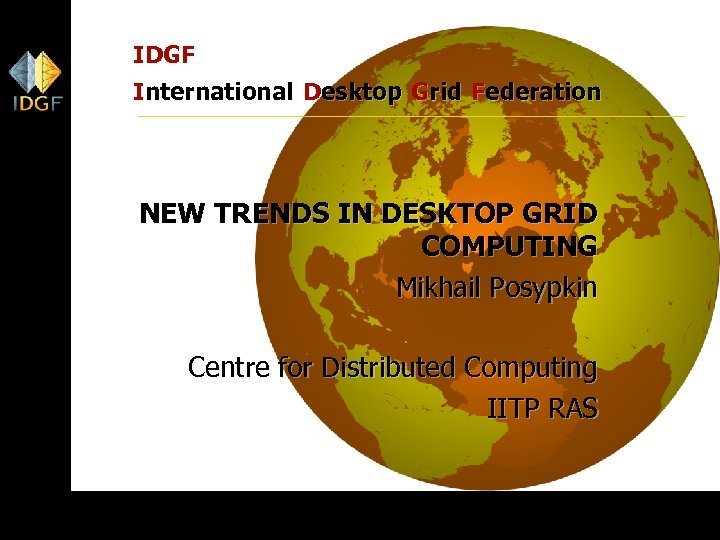 IDGF

IDGF

International Desktop Grid Federation

NEW TRENDS IN DESKTOP GRID COMPUTING

Mikhail Posypkin

Centre for Distributed Computing

IITP RAS